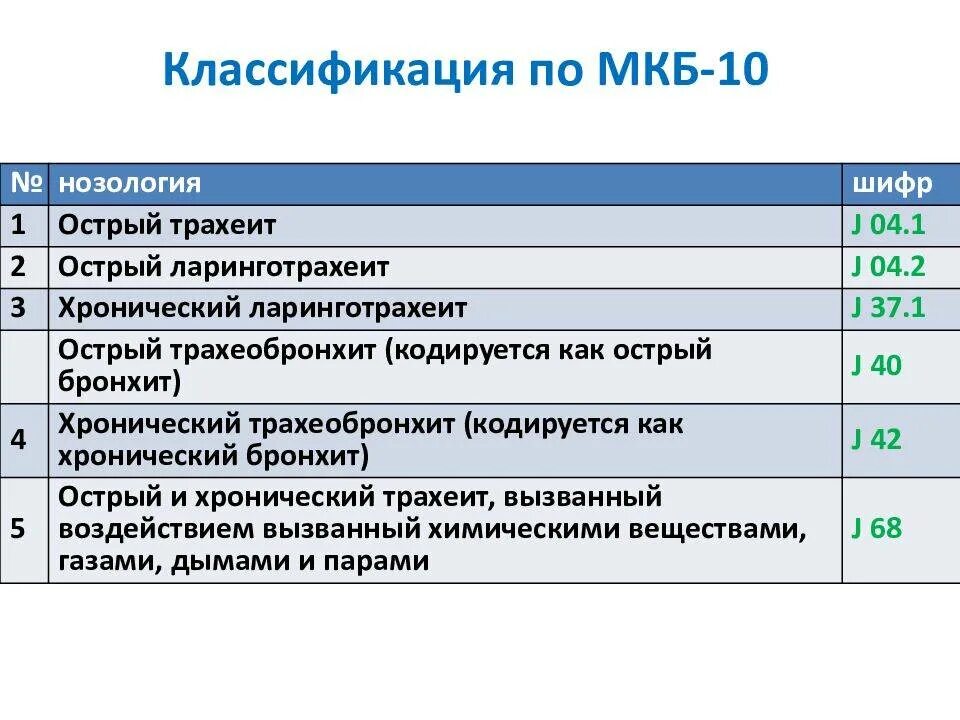 Классификация по МКБ-10

| № | нозология | шифр |
|---|---|---|
| 1 | Острый трахеит | J 04.1 |
| 2 | Острый ларинготрахеит | J 04.2 |
| 3 | Хронический ларинготрахеит | J 37.1 |
|  | Острый трахеобронхит (кодируется как острый бронхит) | J 40 |
| 4 | Хронический трахеобронхит (кодируется как хронический бронхит) | J 42 |
| 5 | Острый и хронический трахеит, вызванный воздействием вызванный химическими веществами, газами, дымами и парами | J 68 |